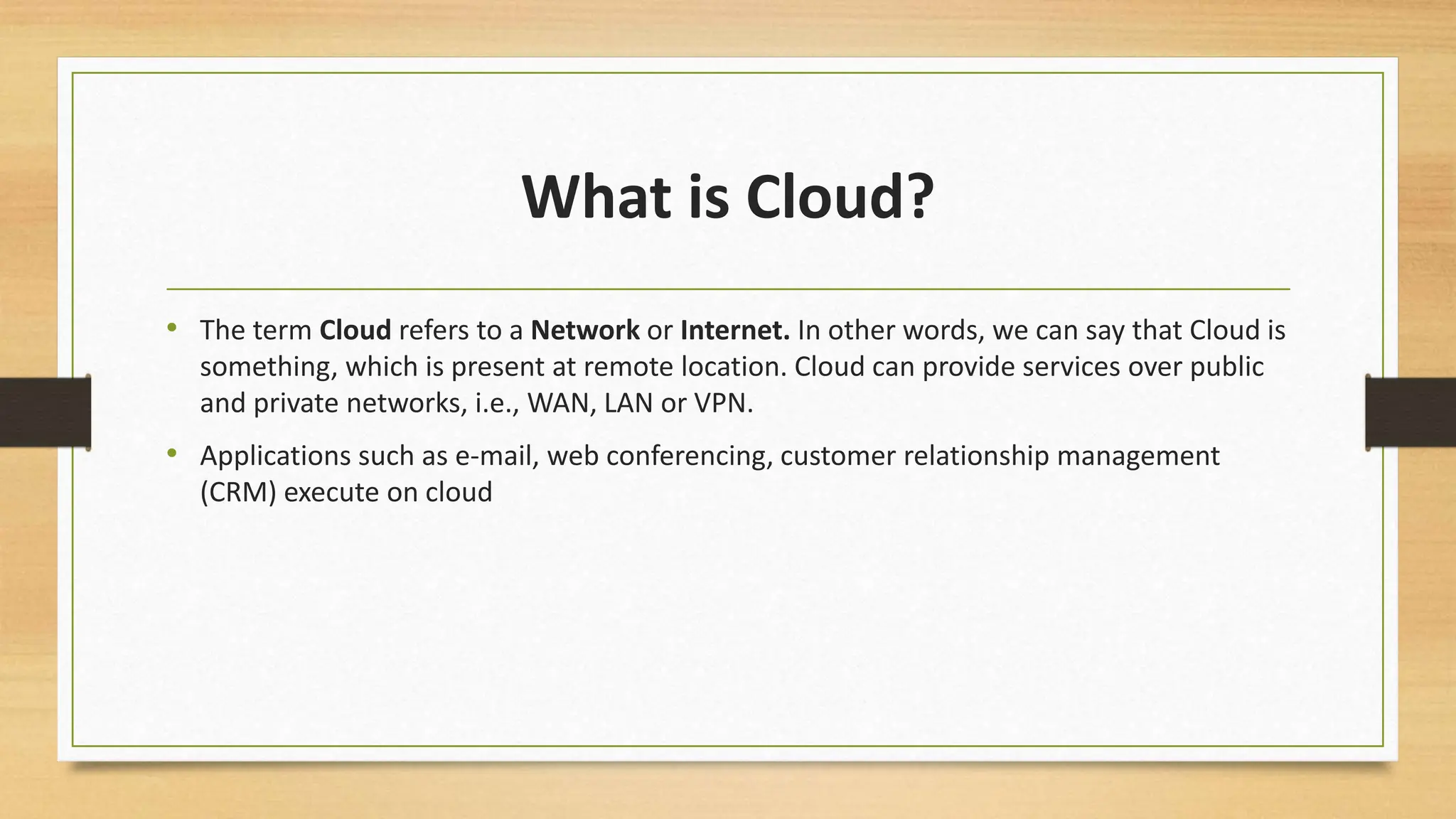 What is Cloud?

• The term Cloud refers to a Network or Internet. In other words, we can say that Cloud is something, which is present at remote location. Cloud can provide services over public and private networks, i.e., WAN, LAN or VPN.

• Applications such as e-mail, web conferencing, customer relationship management (CRM) execute on cloud